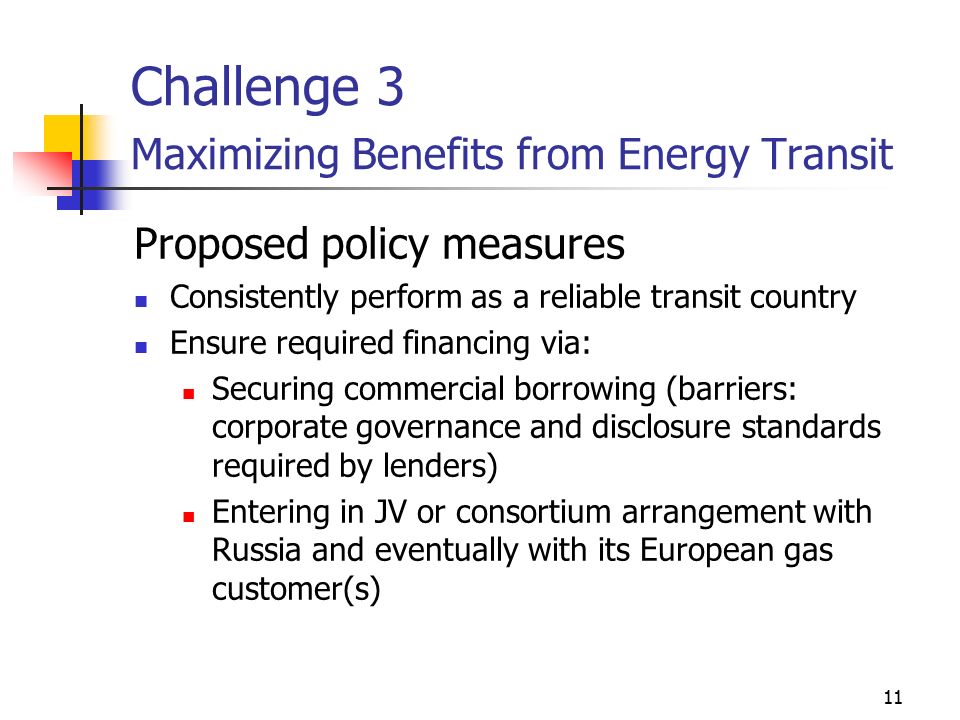 Challenge 3
Maximizing Benefits from Energy Transit

Proposed policy measures

- Consistently perform as a reliable transit country
- Ensure required financing via:
  - Securing commercial borrowing (barriers: corporate governance and disclosure standards required by lenders)
  - Entering in JV or consortium arrangement with Russia and eventually with its European gas customer(s)

11